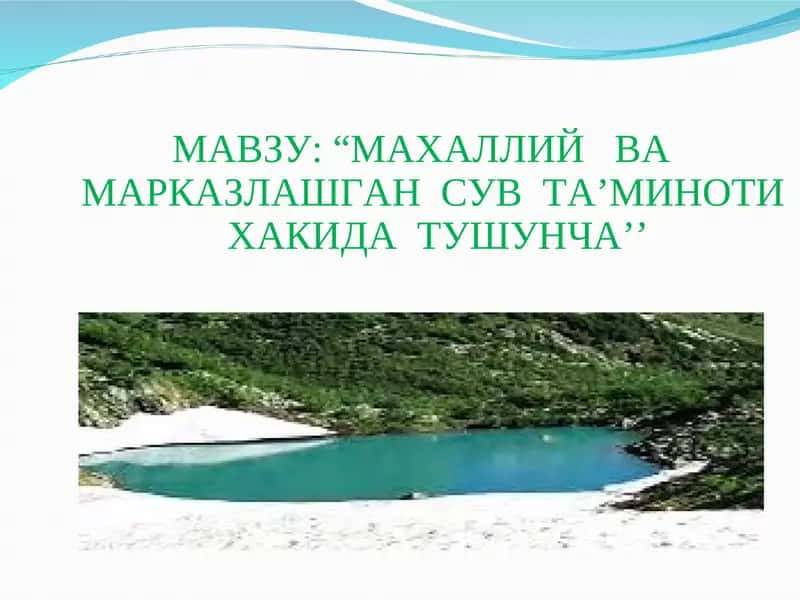 МАВЗУ: “МАХАЛЛИЙ ВА МАРКАЗЛАШГАН СУВ ТА’МИНОТИ ХАКИДА ТУШУНЧА’’